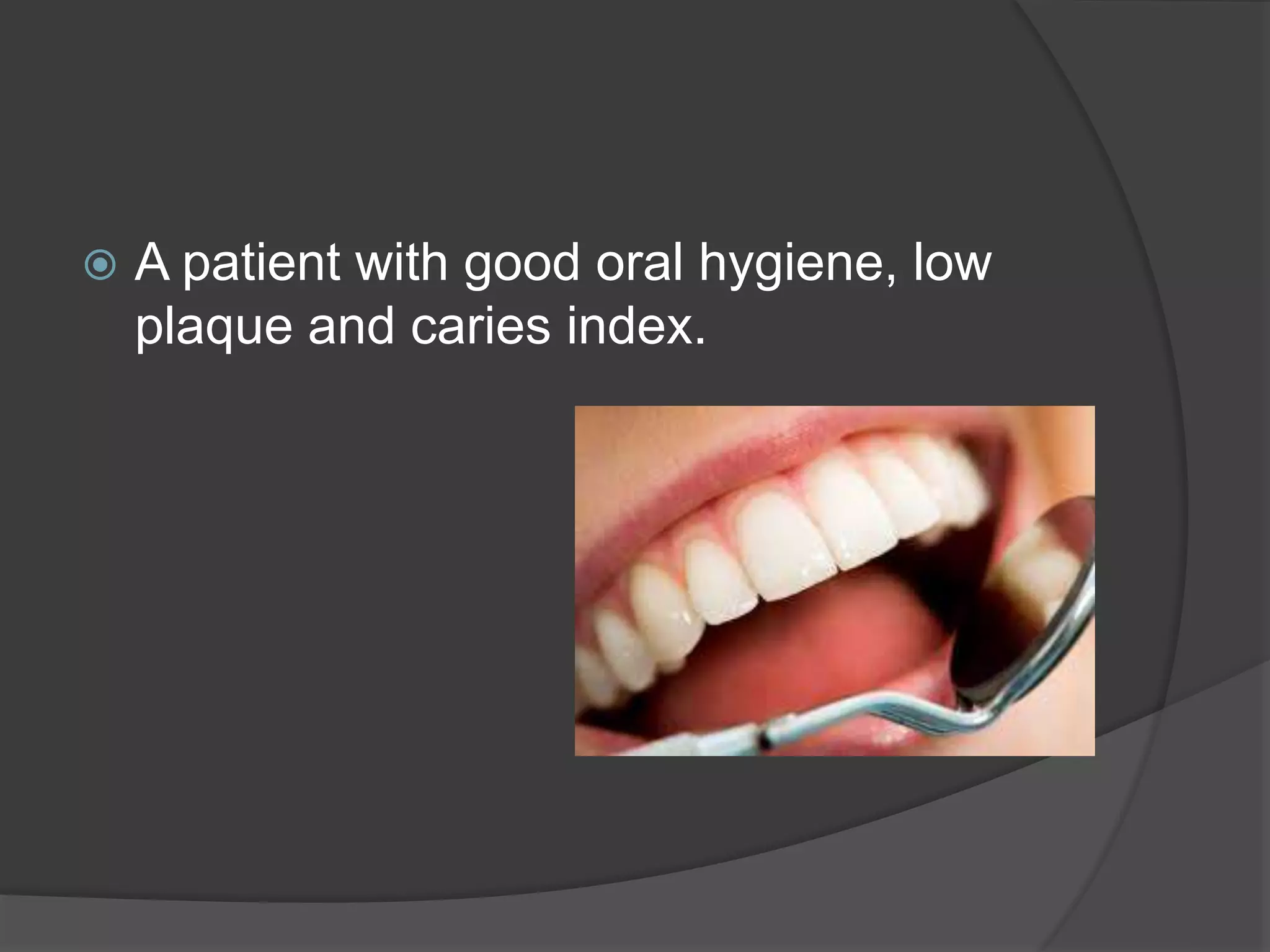 A patient with good oral hygiene, low plaque and caries index.